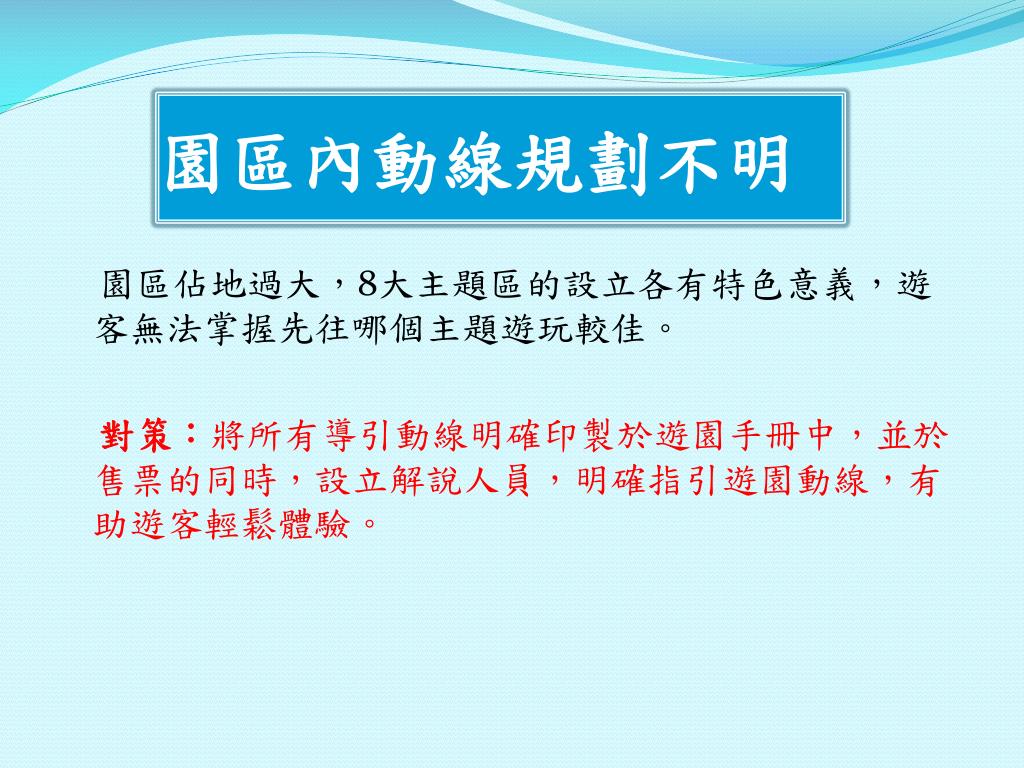 園區內動線規劃不明

園區佔地過大，8大主題區的設立各有特色意義，遊客無法掌握先往哪個主題遊玩較佳。

對策：將所有導引動線明確印製於遊園手冊中，並於售票的同時，設立解說人員，明確指引遊園動線，有助遊客輕鬆體驗。